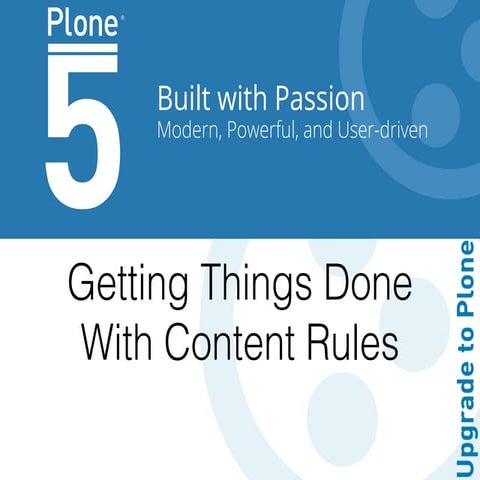 Plone®
5
Built with Passion
Modern, Powerful, and User-driven

Getting Things Done With Content Rules

Upgrade to Plone